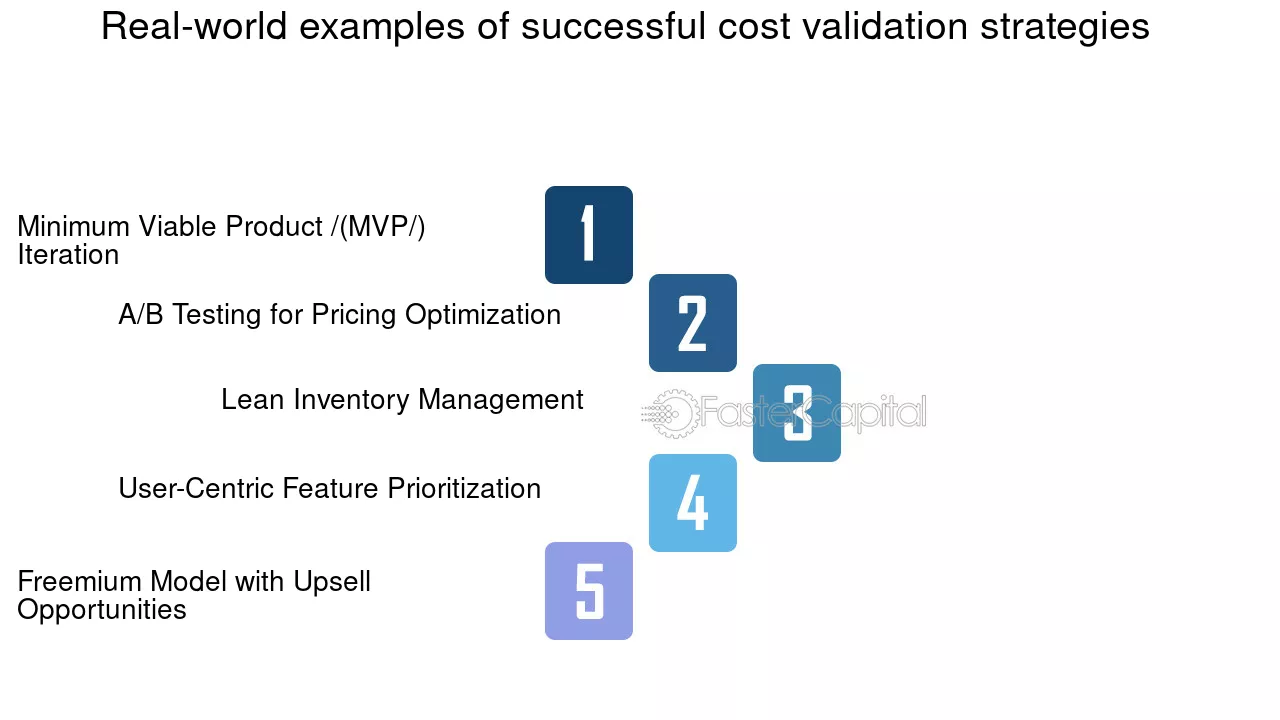 Real-world examples of successful cost validation strategies

Minimum Viable Product /(MVP/) Iteration

1

A/B Testing for Pricing Optimization

2

Lean Inventory Management

3

User-Centric Feature Prioritization

4

Freemium Model with Upsell Opportunities

5

FasterCapital